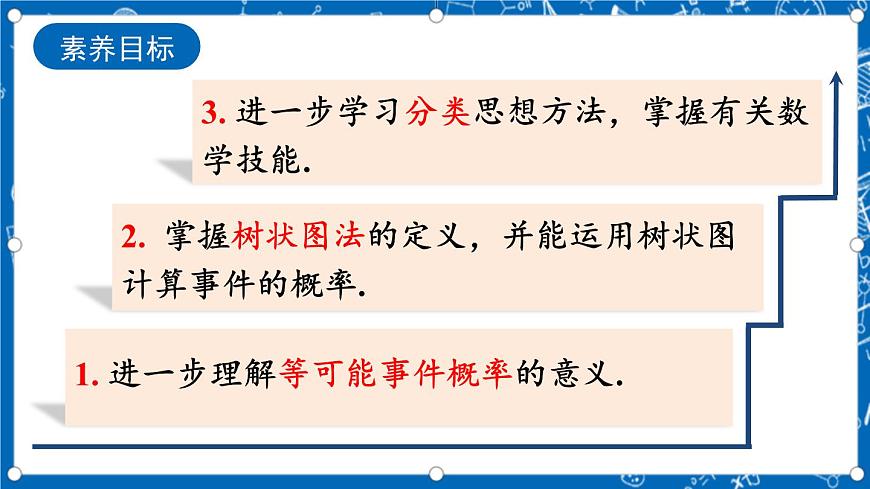 素养目标

3. 进一步学习分类思想方法，掌握有关数学技能.

2. 掌握树状图法的定义，并能运用树状图计算事件的概率.

1. 进一步理解等可能事件概率的意义.